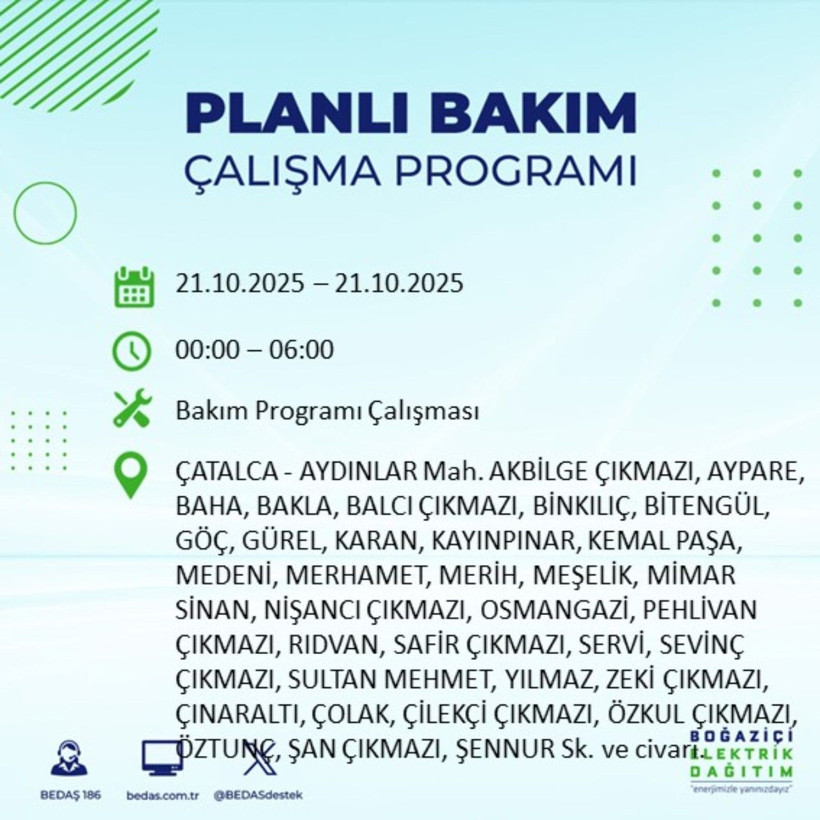 PLANLI BAKIM
ÇALIŞMA PROGRAMI

21.10.2025 – 21.10.2025

00:00 – 06:00

Bakım Programı Çalışması

ÇATALCA - AYDINLAR Mah. AKBİLGE ÇIKMAZI, AYPARE, BAHA, BAKLA, BALCI ÇIKMAZI, BİNKILIÇ, BİTENGÜL, GÖÇ, GÜREL, KARAN, KAYINPINAR, KEMAL PAŞA, MEDENİ, MERHAMET, MERİH, MEŞELİK, MİMAR SİNAN, NİŞANCI ÇIKMAZI, OSMANGAZİ, PEHLİVAN ÇIKMAZI, RIDVAN, SAFİR ÇIKMAZI, SERVİ, SEVİNÇ ÇIKMAZI, SULTAN MEHMET, YILMAZ, ZEKİ ÇIKMAZI, ÇINARALTI, ÇOLAK, ÇİLEKÇİ ÇIKMAZI, ÖZKUL ÇIKMAZI, ÖZTUNÇ, ŞAN ÇIKMAZI, ŞENNUR Sk. ve civarı.

BEDAŞ 186 bedas.com.tr @BEDASdestek

BOĞAZİÇİ ELEKTRİK DAĞITIM
"enerjimizle yanınızdayız"